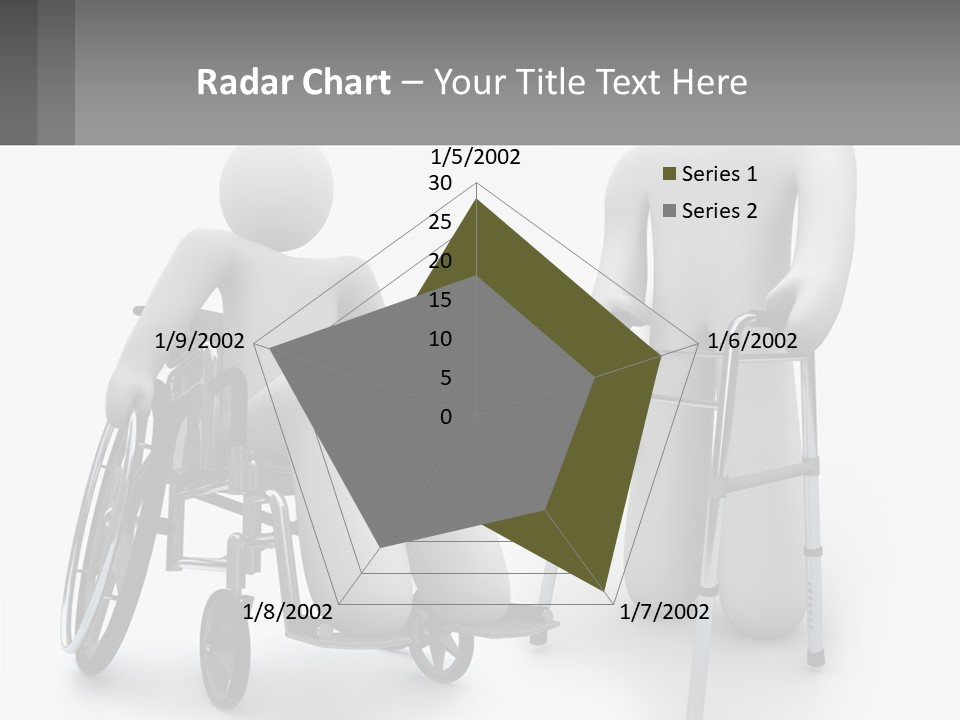 Radar Chart – Your Title Text Here

1/5/2002
30
25
20
15
10
5
0
1/6/2002
1/7/2002
1/8/2002
1/9/2002

Series 1
Series 2